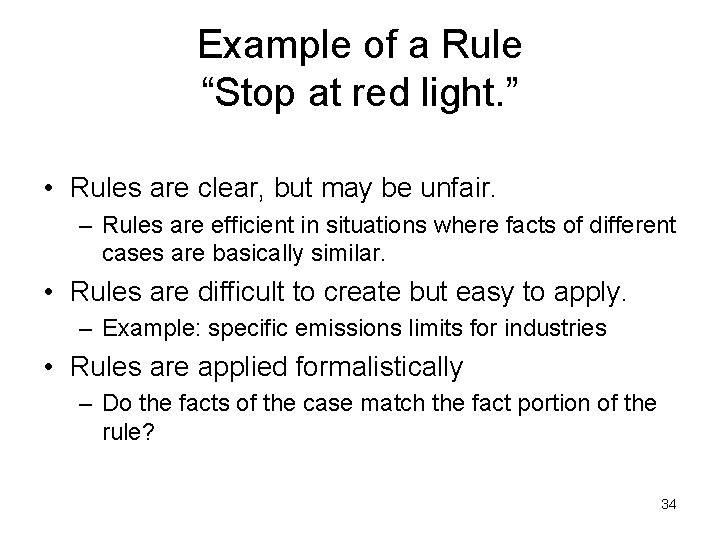 Example of a Rule
“Stop at red light.”

• Rules are clear, but may be unfair.
– Rules are efficient in situations where facts of different cases are basically similar.

• Rules are difficult to create but easy to apply.
– Example: specific emissions limits for industries

• Rules are applied formalistically
– Do the facts of the case match the fact portion of the rule?

34